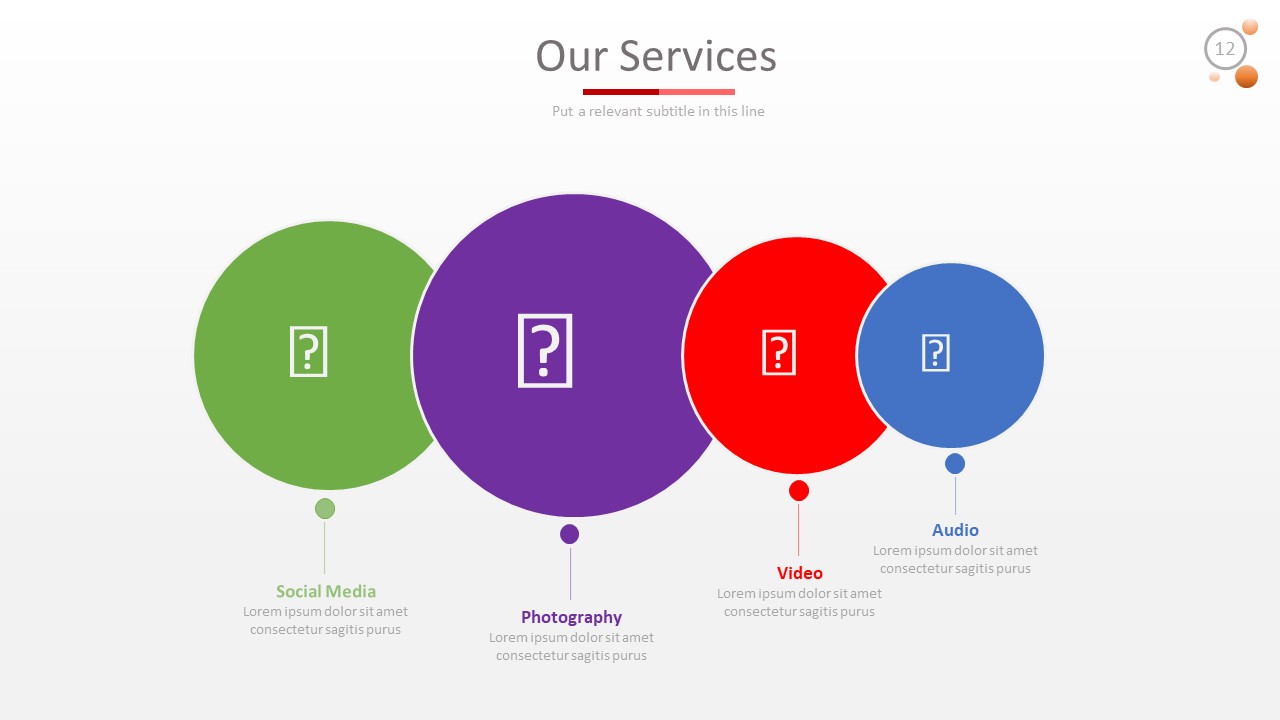 Our Services

Put a relevant subtitle in this line

12

Social Media
Lorem ipsum dolor sit amet consectetur sagitis purus

Photography
Lorem ipsum dolor sit amet consectetur sagitis purus

Video
Lorem ipsum dolor sit amet consectetur sagitis purus

Audio
Lorem ipsum dolor sit amet consectetur sagitis purus